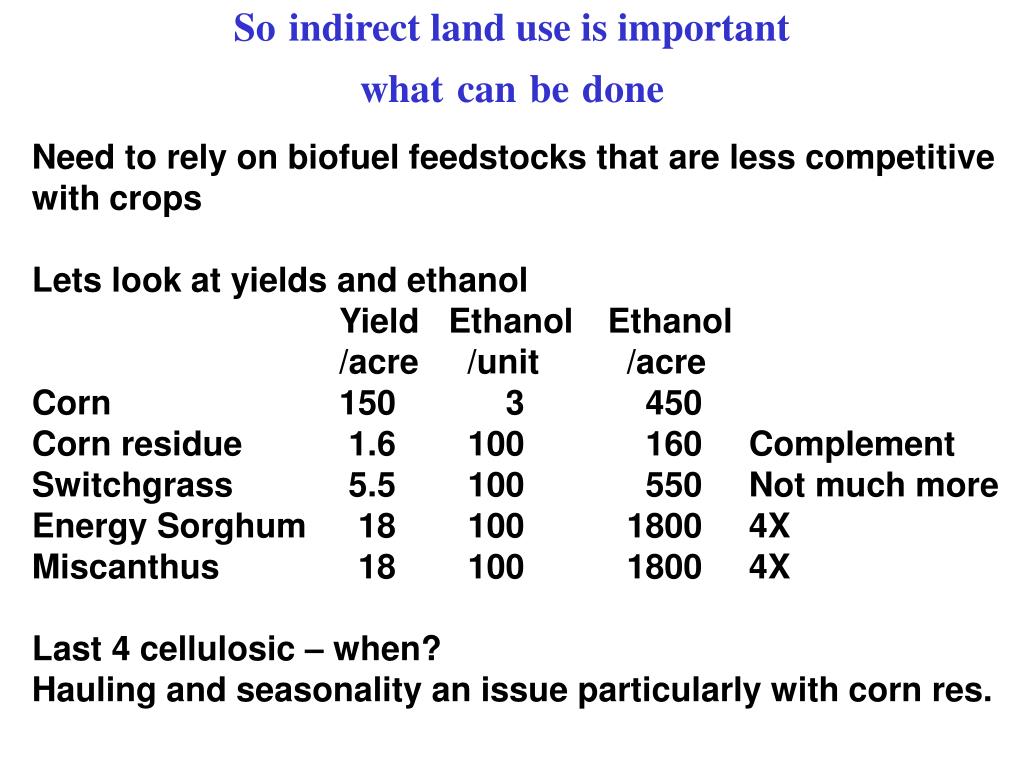 So indirect land use is important

what can be done

Need to rely on biofuel feedstocks that are less competitive with crops

Lets look at yields and ethanol

| | Yield /acre | Ethanol /unit | Ethanol /acre | |
|---|---|---|---|---|
| Corn | 150 | 3 | 450 | |
| Corn residue | 1.6 | 100 | 160 | Complement |
| Switchgrass | 5.5 | 100 | 550 | Not much more |
| Energy Sorghum | 18 | 100 | 1800 | 4X |
| Miscanthus | 18 | 100 | 1800 | 4X |

Last 4 cellulosic – when?
Hauling and seasonality an issue particularly with corn res.